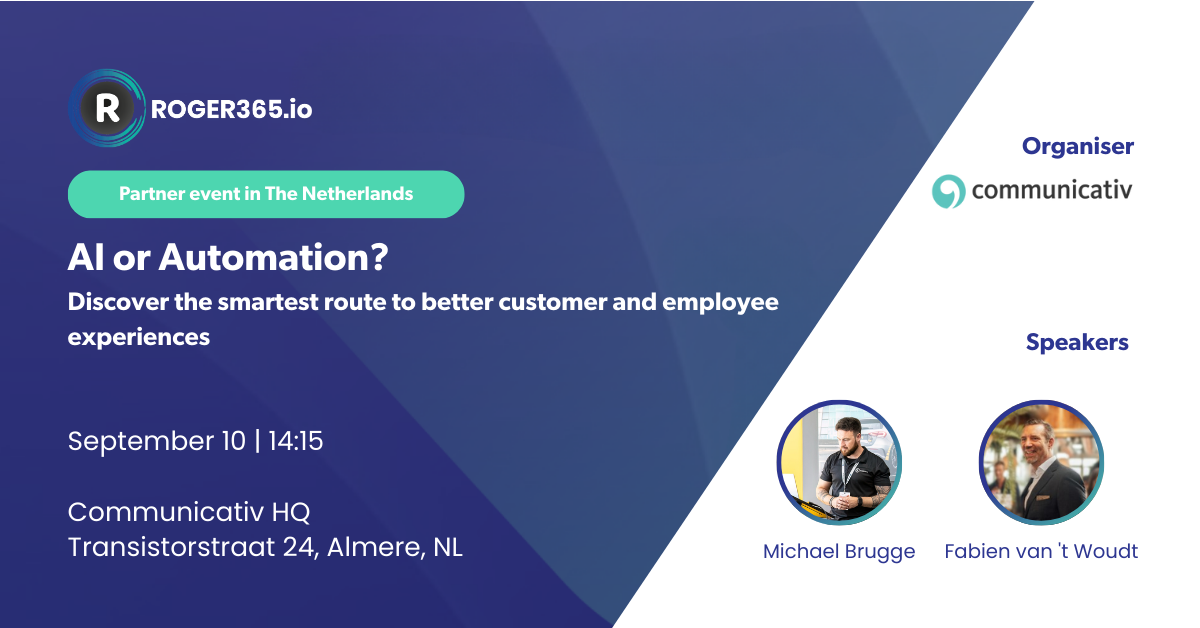 R ROGER365.io

Partner event in The Netherlands

AI or Automation?

Discover the smartest route to better customer and employee experiences

September 10 | 14:15

Communicativ HQ
Transistorstraat 24, Almere, NL

Organiser

communicativ

Speakers

Michael Brugge

Fabien van 't Woudt